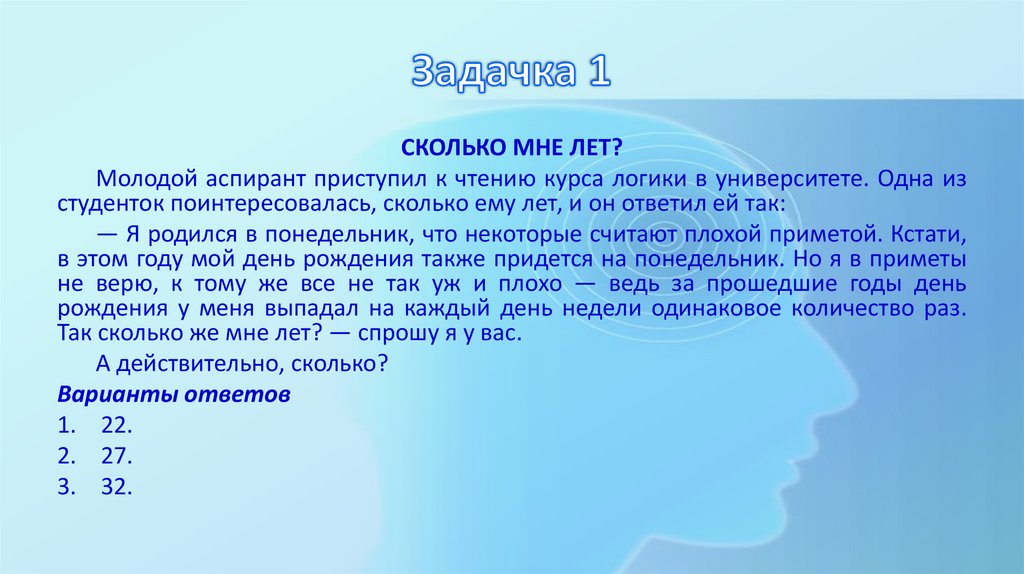 Задачка 1

СКОЛЬКО МНЕ ЛЕТ?

Молодой аспирант приступил к чтению курса логики в университете. Одна из студенток поинтересовалась, сколько ему лет, и он ответил ей так:

— Я родился в понедельник, что некоторые считают плохой приметой. Кстати, в этом году мой день рождения также придется на понедельник. Но я в приметы не верю, к тому же все не так уж и плохо — ведь за прошедшие годы день рождения у меня выпадал на каждый день недели одинаковое количество раз. Так сколько же мне лет? — спрошу я у вас.

А действительно, сколько?

Варианты ответов

1. 22.
2. 27.
3. 32.